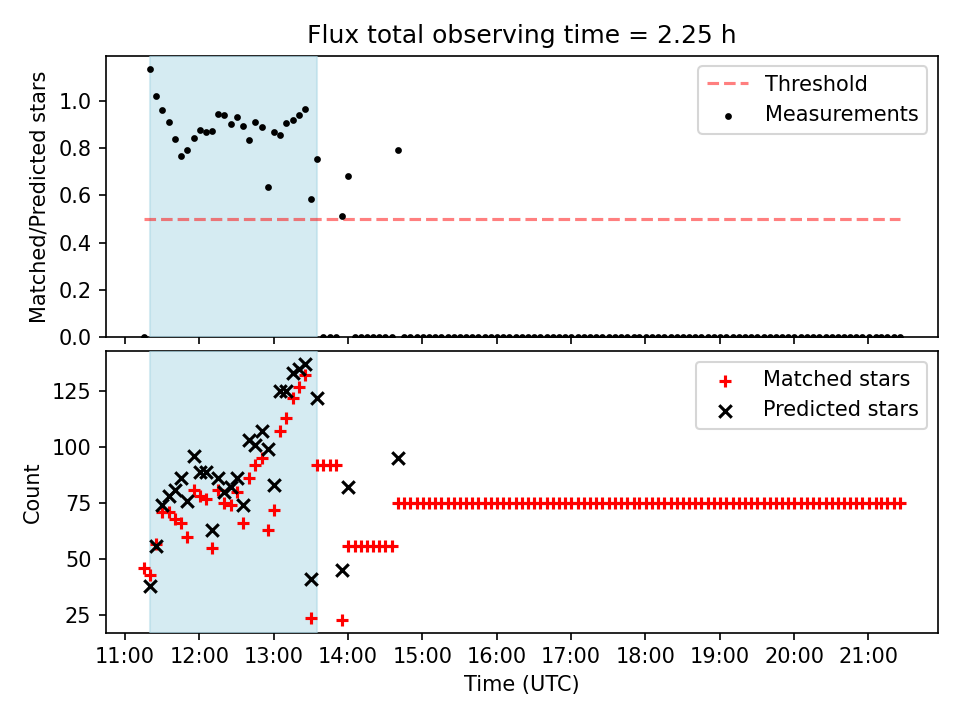 Flux total observing time = 2.25 h

Matched/Predicted stars

1.0
0.8
0.6
0.4
0.2
0.0

Threshold
Measurements

Count

125
100
75
50
25

Matched stars
Predicted stars

11:00 12:00 13:00 14:00 15:00 16:00 17:00 18:00 19:00 20:00 21:00

Time (UTC)